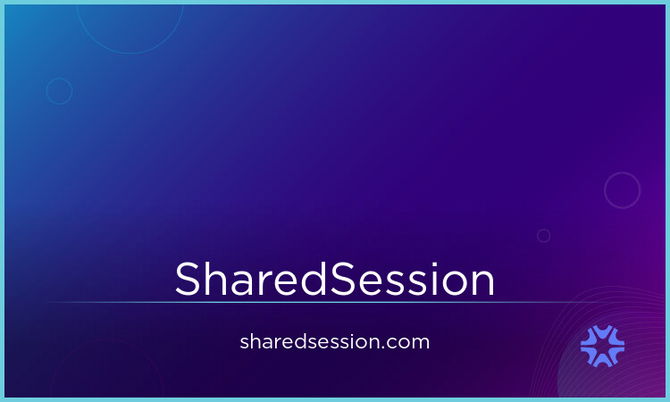 SharedSession

sharedsession.com